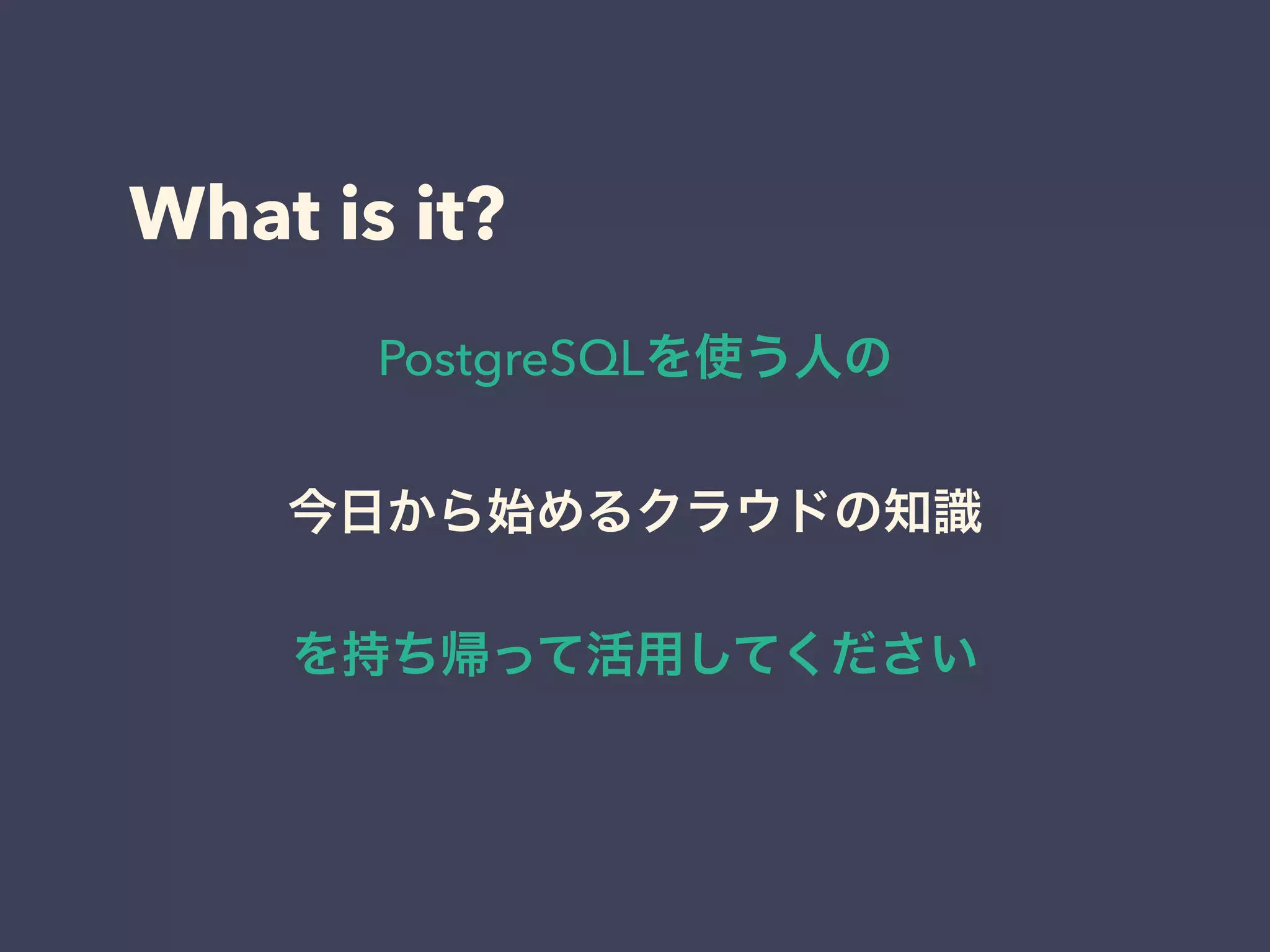 What is it?

PostgreSQLを使う人の

今日から始めるクラウドの知識

を持ち帰って活用してください